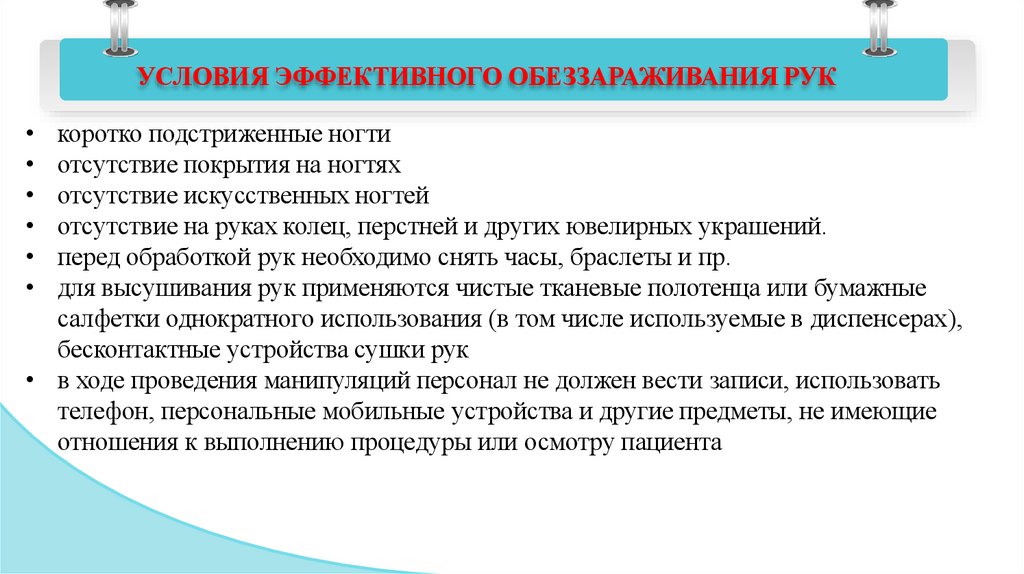 УСЛОВИЯ ЭФФЕКТИВНОГО ОБЕЗЗАРАЖИВАНИЯ РУК

• коротко подстриженные ногти
• отсутствие покрытия на ногтях
• отсутствие искусственных ногтей
• отсутствие на руках колец, перстней и других ювелирных украшений.
• перед обработкой рук необходимо снять часы, браслеты и пр.
• для высушивания рук применяются чистые тканевые полотенца или бумажные салфетки однократного использования (в том числе используемые в диспенсерах), бесконтактные устройства сушки рук
• в ходе проведения манипуляций персонал не должен вести записи, использовать телефон, персональные мобильные устройства и другие предметы, не имеющие отношения к выполнению процедуры или осмотру пациента